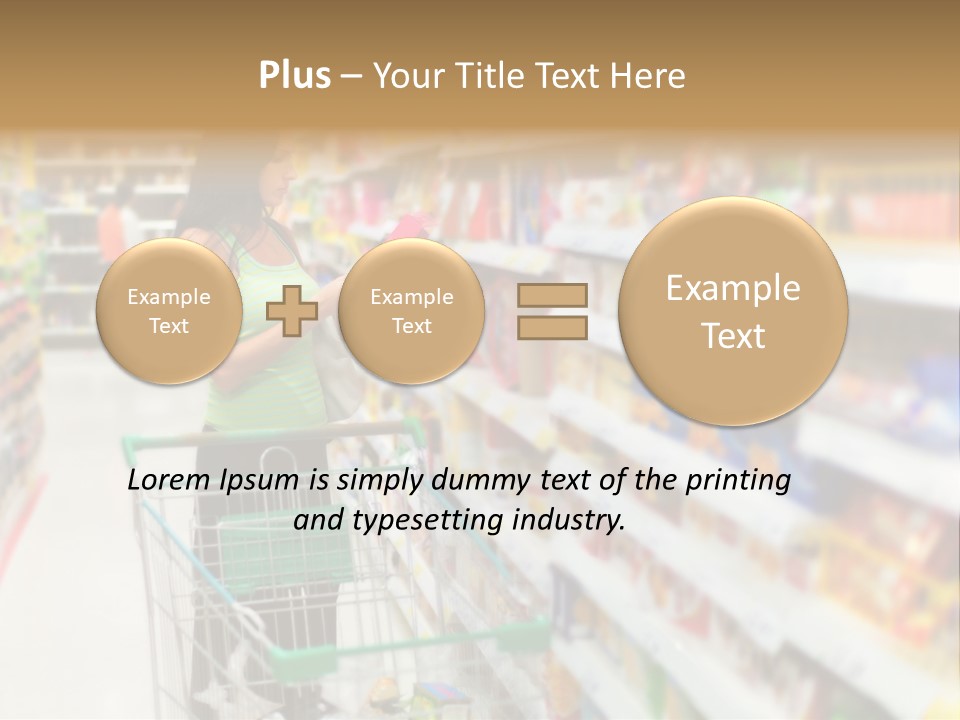 Plus – Your Title Text Here

Example Text

Example Text

Example Text

Lorem Ipsum is simply dummy text of the printing and typesetting industry.